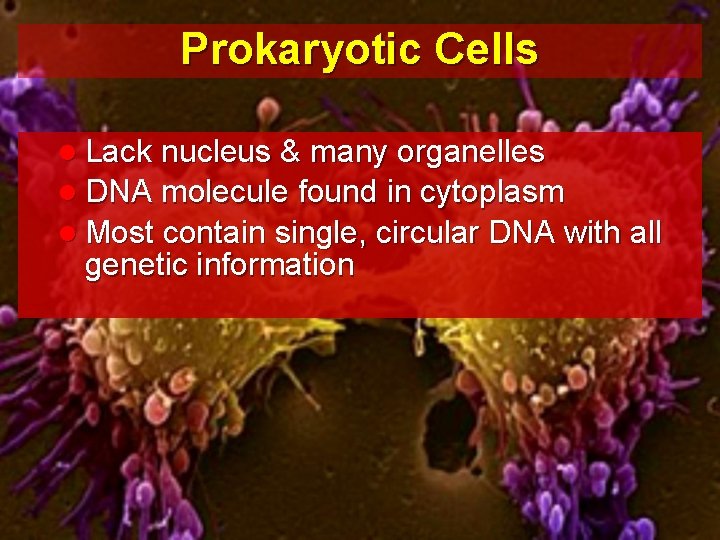 Prokaryotic Cells

- Lack nucleus & many organelles
- DNA molecule found in cytoplasm
- Most contain single, circular DNA with all genetic information